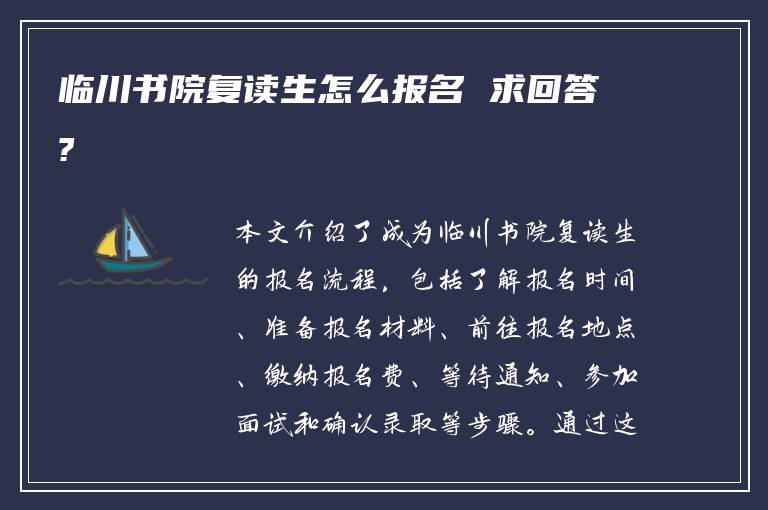 临川书院复读生怎么报名 求回答？

本文介绍了成为临川书院复读生的报名流程，包括了解报名时间、准备报名材料、前往报名地点、缴纳报名费、等待通知、参加面试和确认录取等步骤。通过这